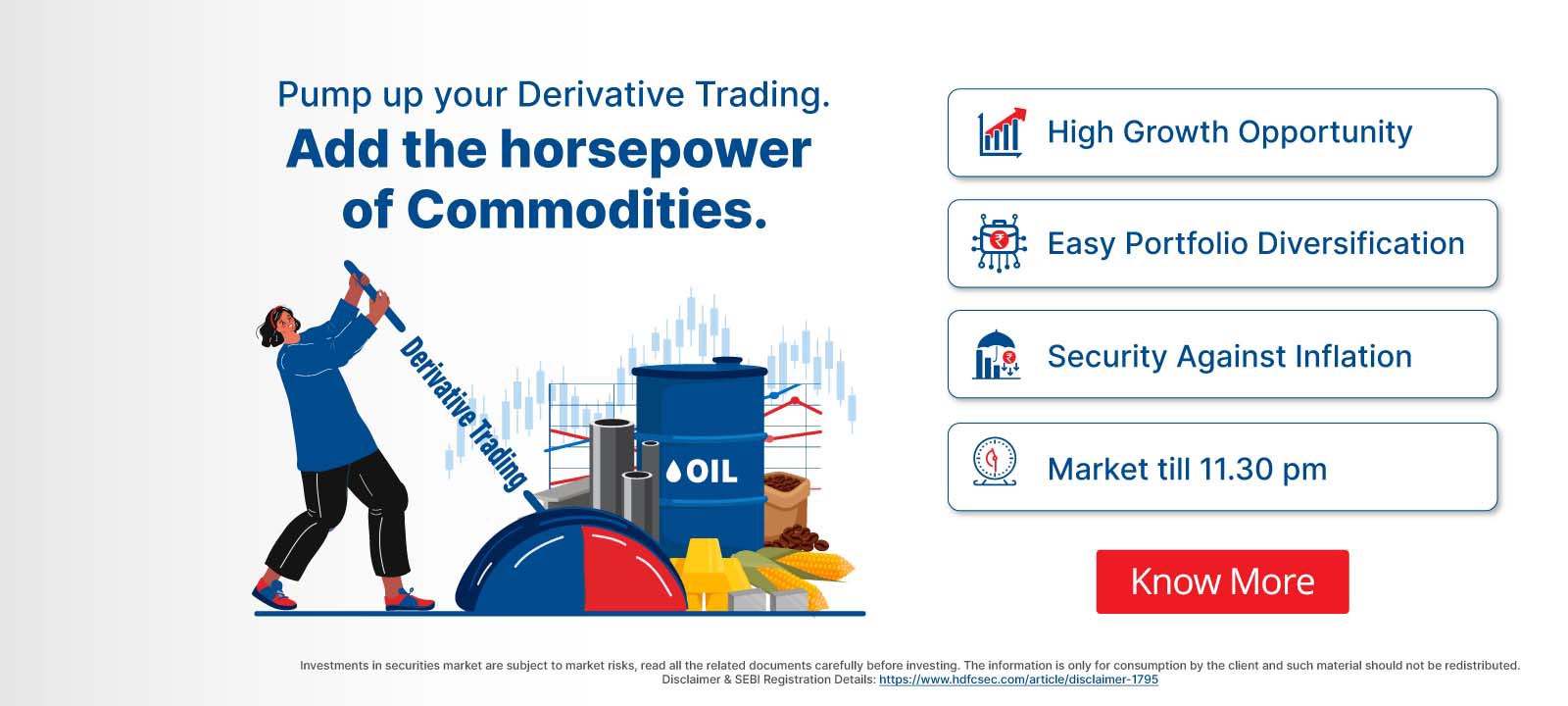 Pump up your Derivative Trading.
Add the horsepower of Commodities.

Derivative Trading

OIL

High Growth Opportunity

Easy Portfolio Diversification

Security Against Inflation

Market till 11.30 pm

Know More

Investments in securities market are subject to market risks, read all the related documents carefully before investing. The information is only for consumption by the client and such material should not be redistributed.
Disclaimer & SEBI Registration Details: https://www.hdfcsec.com/article/disclaimer-1795